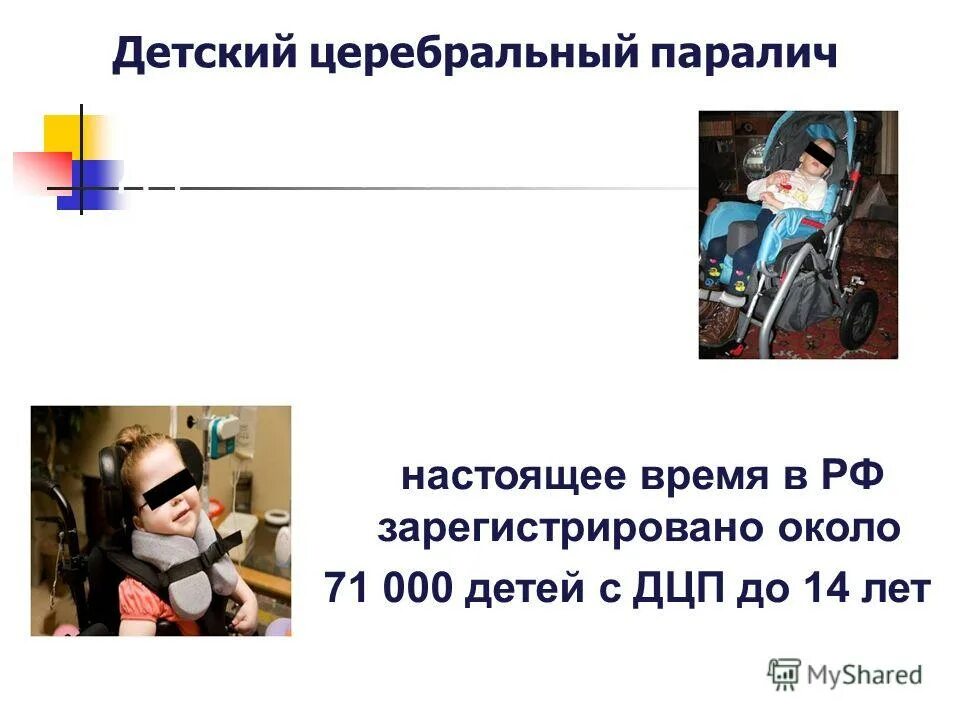 Детский церебральный паралич

настоящее время в РФ зарегистрировано около 71 000 детей с ДЦП до 14 лет

MyShared